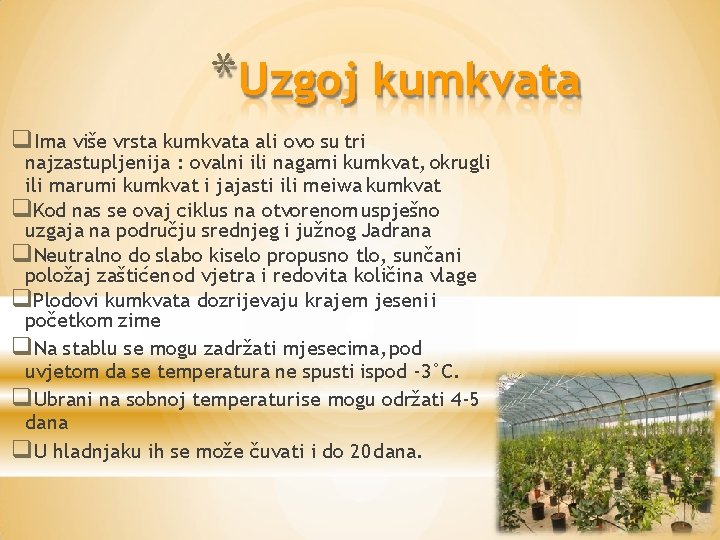 *Uzgoj kumkvata

❑Ima više vrsta kumkvata ali ovo su tri najzastupljenija : ovalni ili nagami kumkvat, okrugli ili marumi kumkvat i jajasti ili meiwa kumkvat
❑Kod nas se ovaj ciklus na otvorenom uspješno uzgaja na području srednjeg i južnog Jadrana
❑Neutralno do slabo kiselo propusno tlo, sunčani položaj zaštićen od vjetra i redovita količina vlage
❑Plodovi kumkvata dozrijevaju krajem jeseni i početkom zime
❑Na stablu se mogu zadržati mjesecima, pod uvjetom da se temperatura ne spusti ispod -3°C.
❑Ubrani na sobnoj temperaturi se mogu održati 4-5 dana
❑U hladnjaku ih se može čuvati i do 20 dana.